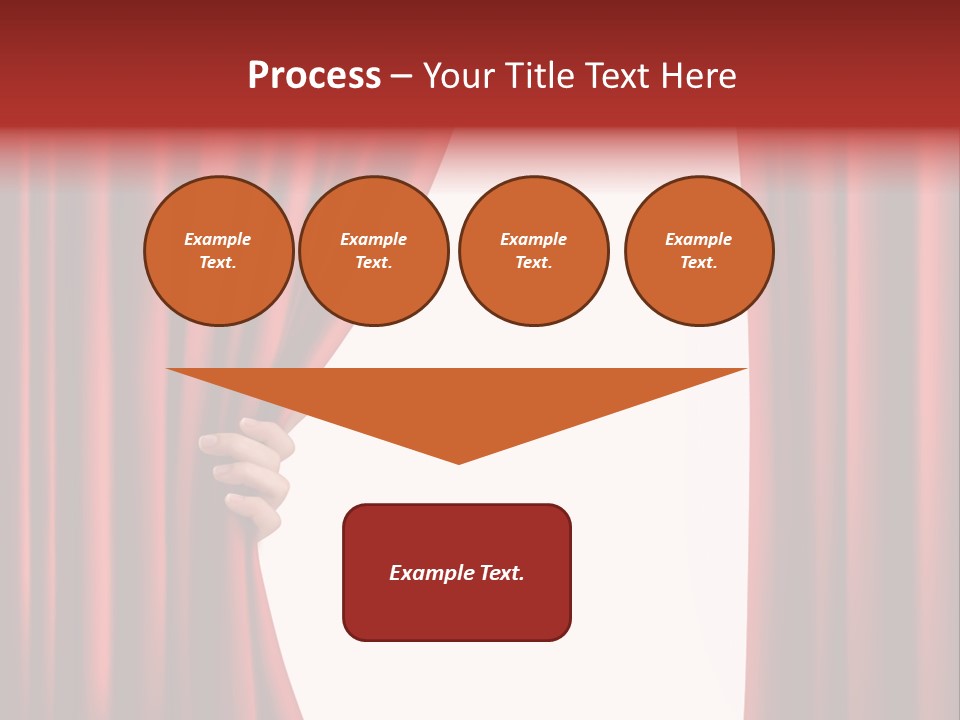 Process – Your Title Text Here

Example Text.

Example Text.

Example Text.

Example Text.

Example Text.